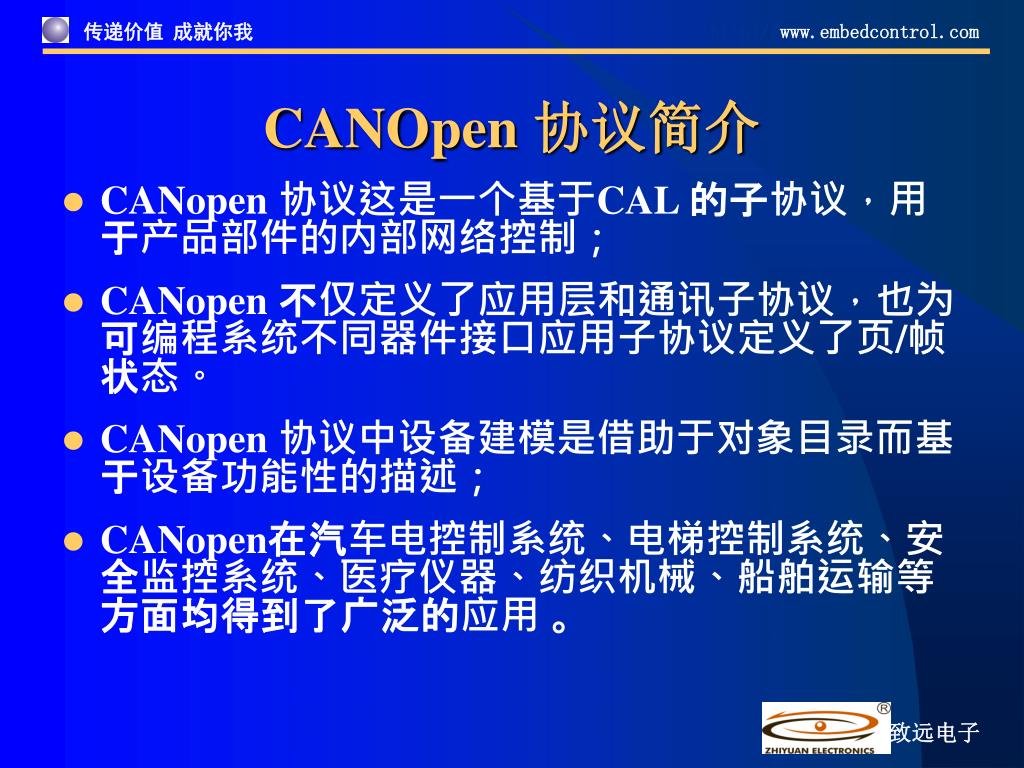 传递价值 成就你我

www.embedcontrol.com

CANOpen 协议简介

- CANopen 协议这是一个基于CAL 的子协议，用于产品部件的内部网络控制；
- CANopen 不仅定义了应用层和通讯子协议，也为可编程系统不同器件接口应用子协议定义了页/帧状态。
- CANopen 协议中设备建模是借助于对象目录而基于设备功能性的描述；
- CANopen在汽车电控制系统、电梯控制系统、安全监控系统、医疗仪器、纺织机械、船舶运输等方面均得到了广泛的应用 。

ZHIYUAN ELECTRONICS

®

致远电子